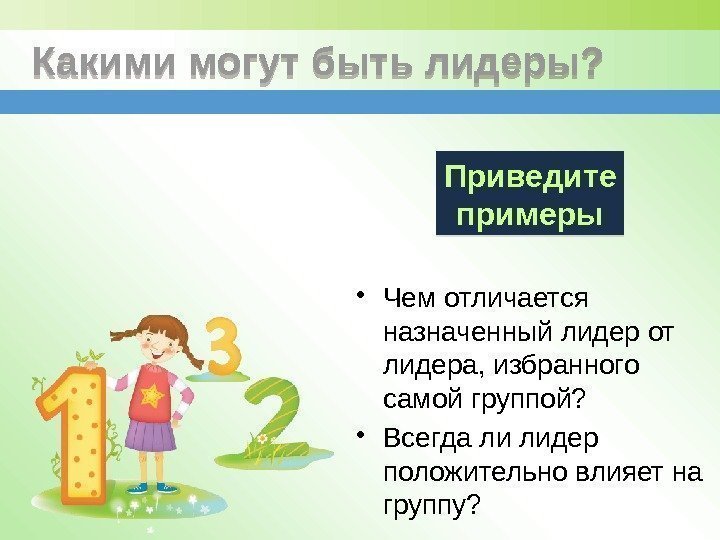 Какими могут быть лидеры?

Приведите примеры

• Чем отличается назначенный лидер от лидера, избранного самой группой?
• Всегда ли лидер положительно влияет на группу?

1 3 2